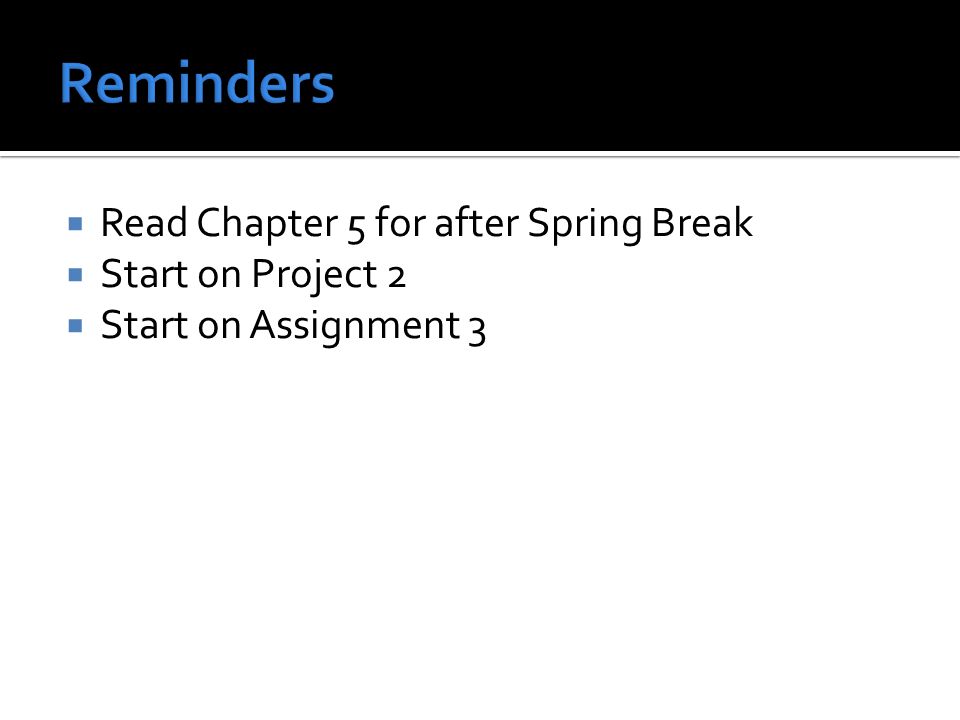 Reminders

- Read Chapter 5 for after Spring Break
- Start on Project 2
- Start on Assignment 3